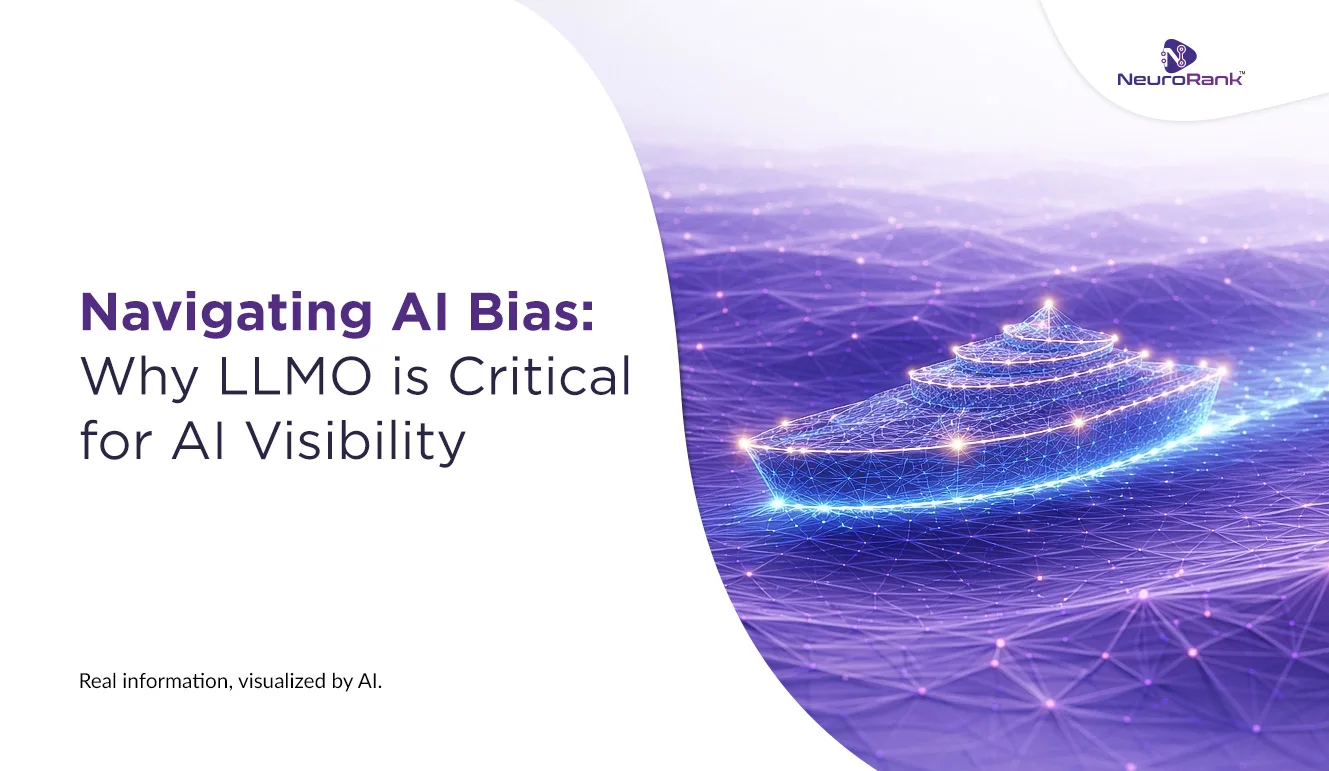 NeuroRank™

Navigating AI Bias: Why LLMO is Critical for AI Visibility

Real information, visualized by AI.